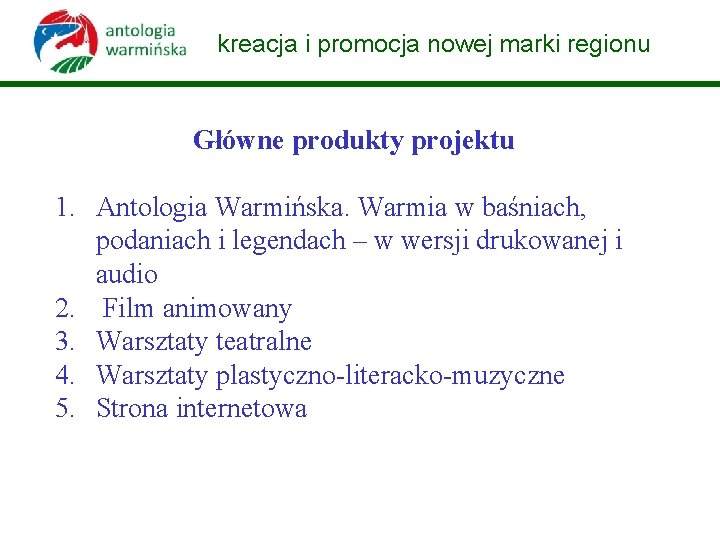 antologia warmińska

kreacja i promocja nowej marki regionu

Główne produkty projektu

1. Antologia Warmińska. Warmia w baśniach, podaniach i legendach – w wersji drukowanej i audio
2. Film animowany
3. Warsztaty teatralne
4. Warsztaty plastyczno-literacko-muzyczne
5. Strona internetowa